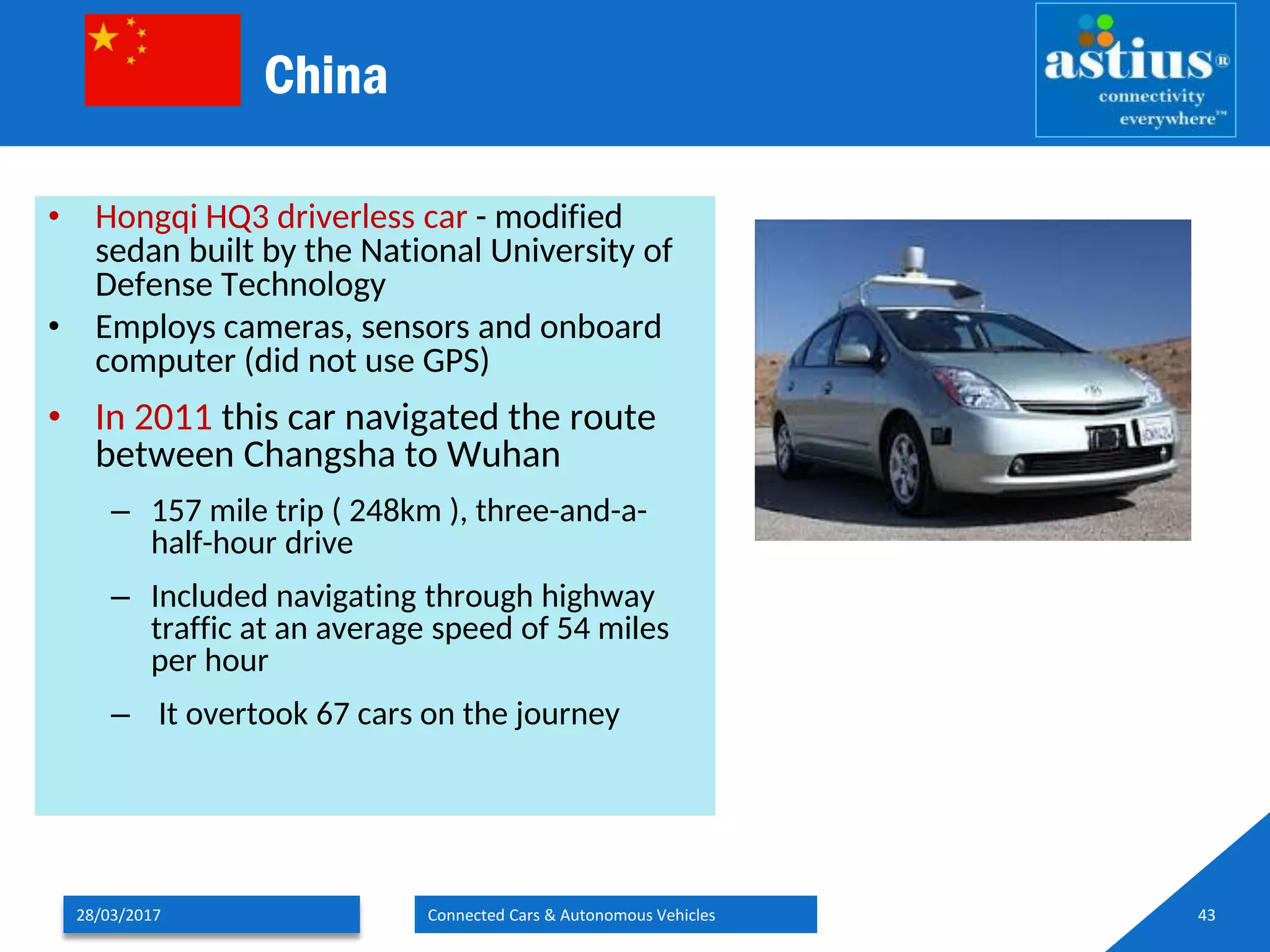 China

astius®
connectivity
everywhere™

• Hongqi HQ3 driverless car - modified sedan built by the National University of Defense Technology
• Employs cameras, sensors and onboard computer (did not use GPS)
• In 2011 this car navigated the route between Changsha to Wuhan
– 157 mile trip ( 248km ), three-and-a-half-hour drive
– Included navigating through highway traffic at an average speed of 54 miles per hour
– It overtook 67 cars on the journey

28/03/2017

Connected Cars & Autonomous Vehicles

43